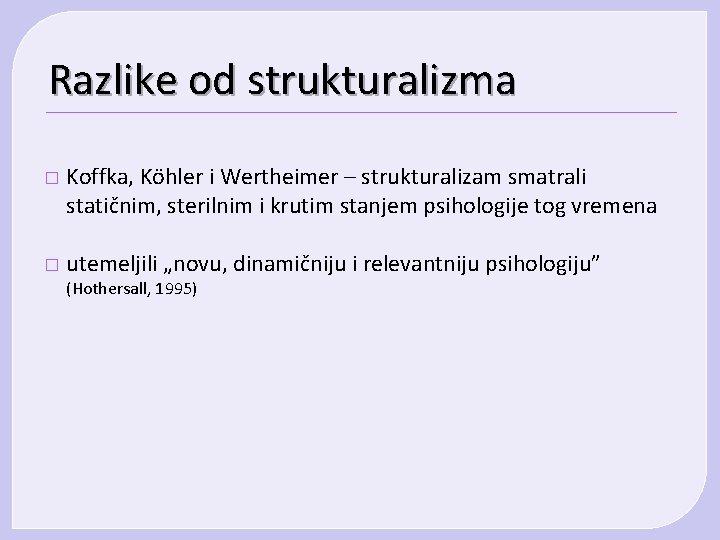 Razlike od strukturalizma

□ Koffka, Köhler i Wertheimer – strukturalizam smatrali statičnim, sterilnim i krutim stanjem psihologije tog vremena

□ utemeljili „novu, dinamičniju i relevantniju psihologiju” (Hothersall, 1995)